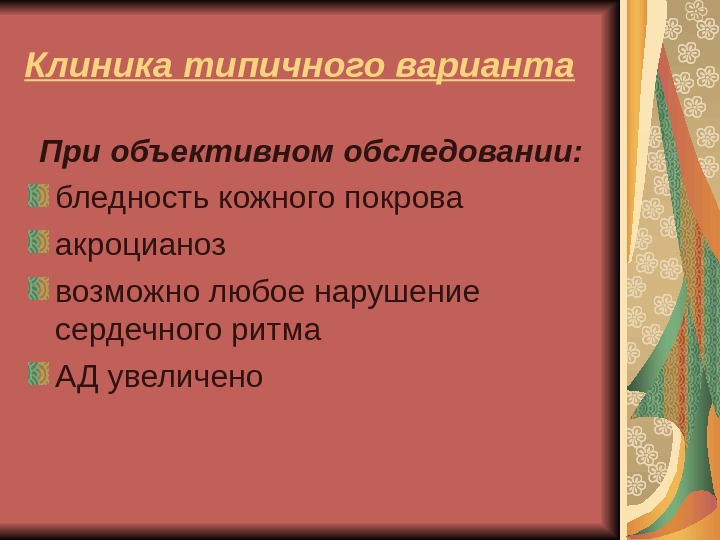 Клиника типичного варианта

При объективном обследовании:

бледность кожного покрова

акроцианоз

возможно любое нарушение сердечного ритма

АД увеличено